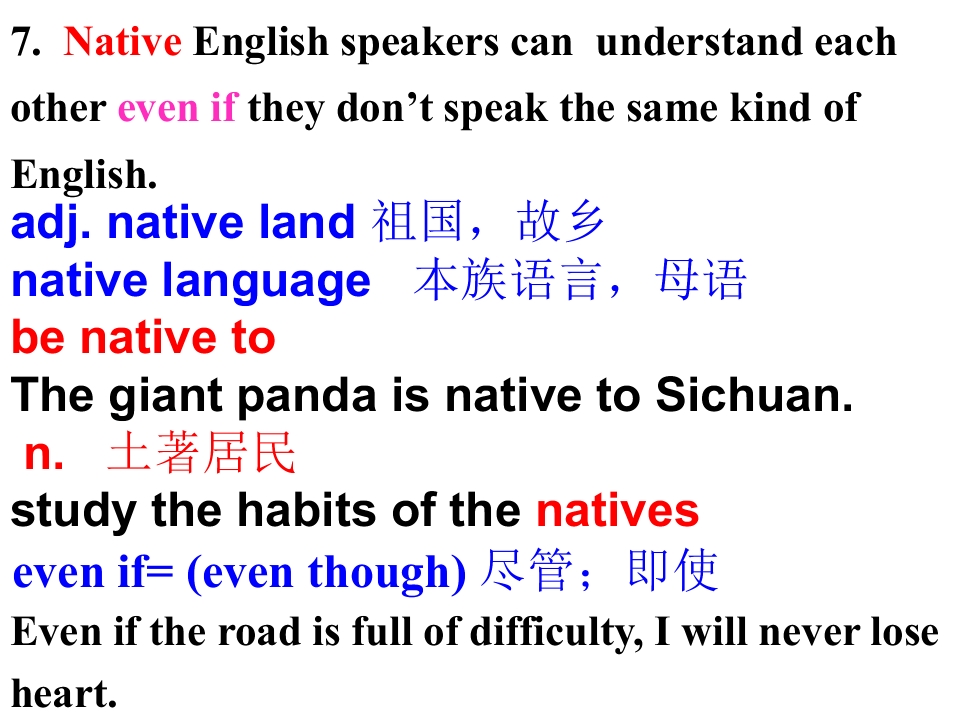 7. Native English speakers can understand each other even if they don’t speak the same kind of English.

adj. native land 祖国，故乡
native language 本族语言，母语
be native to
The giant panda is native to Sichuan.
n. 土著居民
study the habits of the natives
even if= (even though) 尽管；即使
Even if the road is full of difficulty, I will never lose heart.